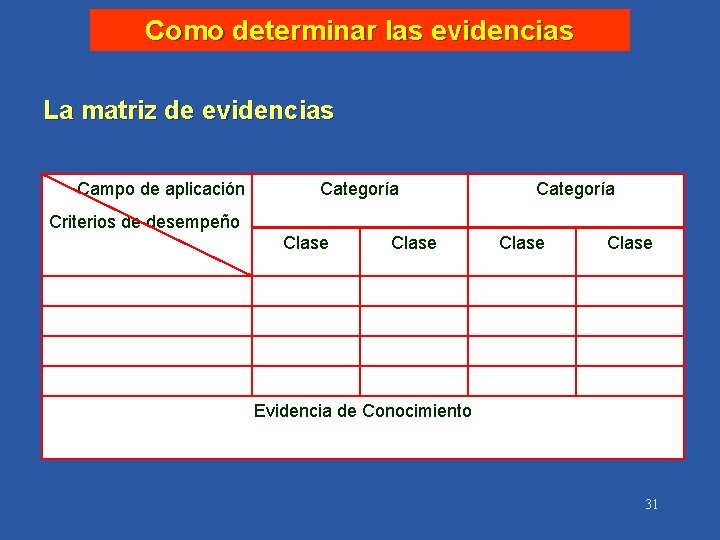 Como determinar las evidencias

La matriz de evidencias

| Campo de aplicación / Criterios de desempeño | Categoría | | Categoría | |
|---|---|---|---|---|
| | Clase | Clase | Clase | Clase |
| | | | | |
| | | | | |
| | | | | |
| | | | | |
| Evidencia de Conocimiento | | | | |

31